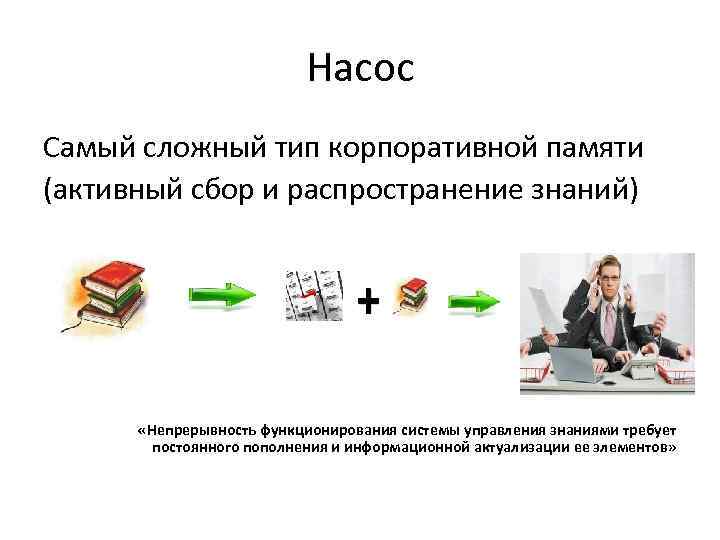 Насос

Самый сложный тип корпоративной памяти (активный сбор и распространение знаний)

+

«Непрерывность функционирования системы управления знаниями требует постоянного пополнения и информационной актуализации ее элементов»